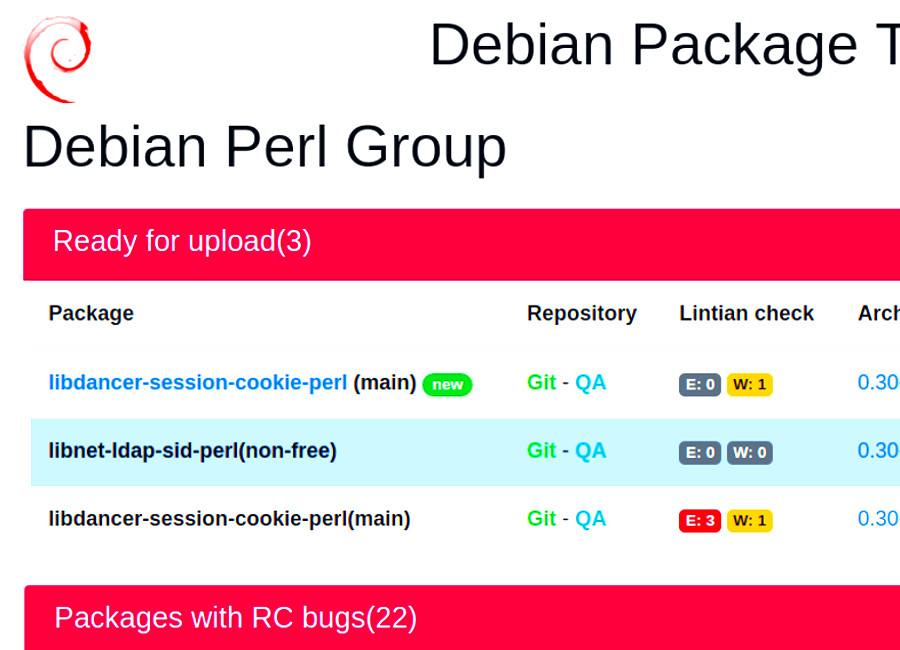 Debian Package T

Debian Perl Group

Ready for upload(3)

| Package | Repository | Lintian check | Arch |
|---|---|---|---|
| libdancer-session-cookie-perl (main) new | Git - QA | E: 0 W: 1 | 0.30 |
| libnet-ldap-sid-perl(non-free) | Git - QA | E: 0 W: 0 | 0.30 |
| libdancer-session-cookie-perl(main) | Git - QA | E: 3 W: 1 | 0.30 |

Packages with RC bugs(22)